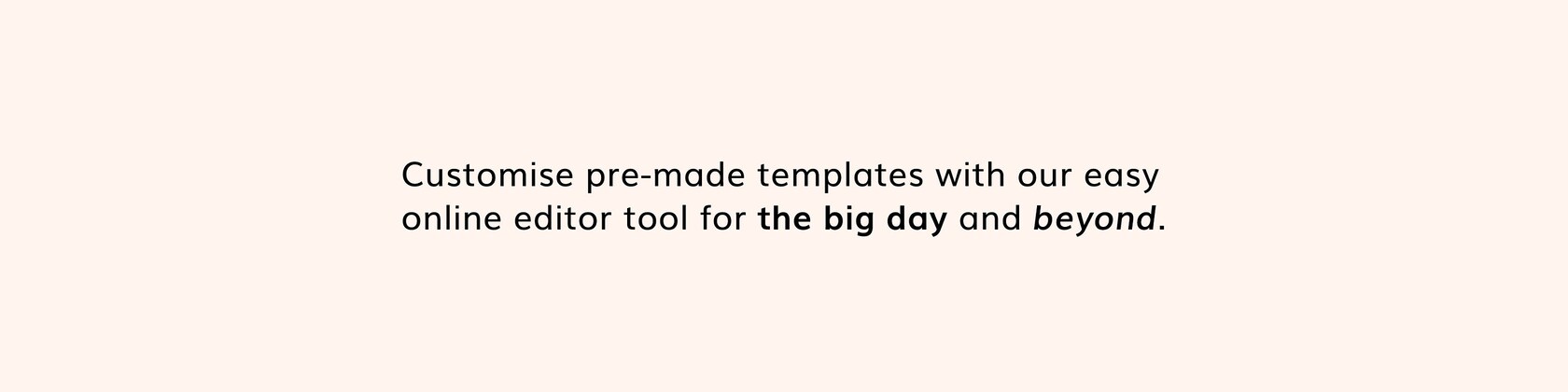 Customise pre-made templates with our easy online editor tool for the big day and beyond.